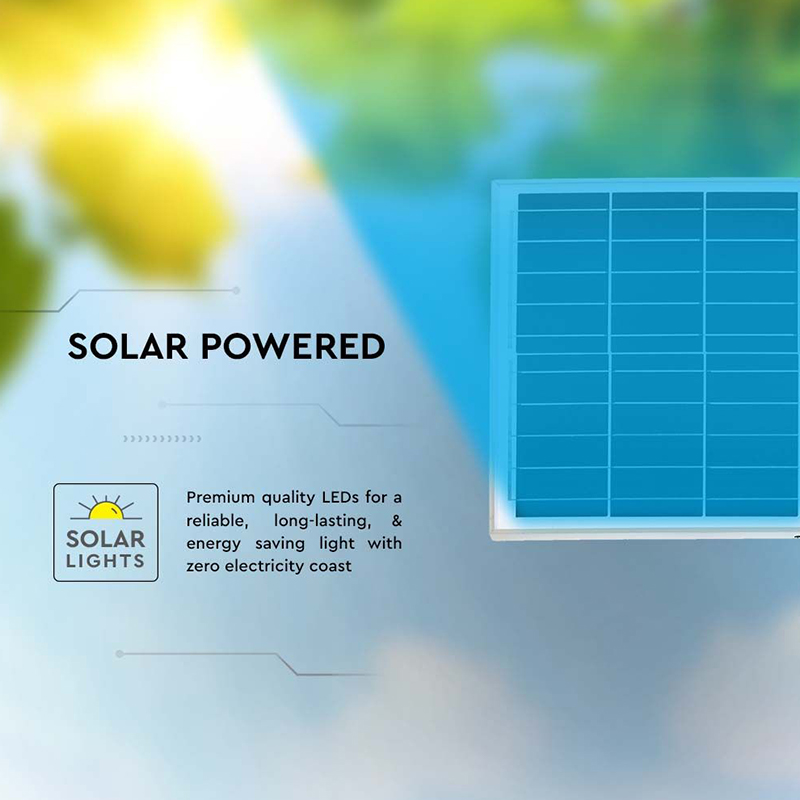 SOLAR POWERED

SOLAR LIGHTS

Premium quality LEDs for a reliable, long-lasting, & energy saving light with zero electricity coast